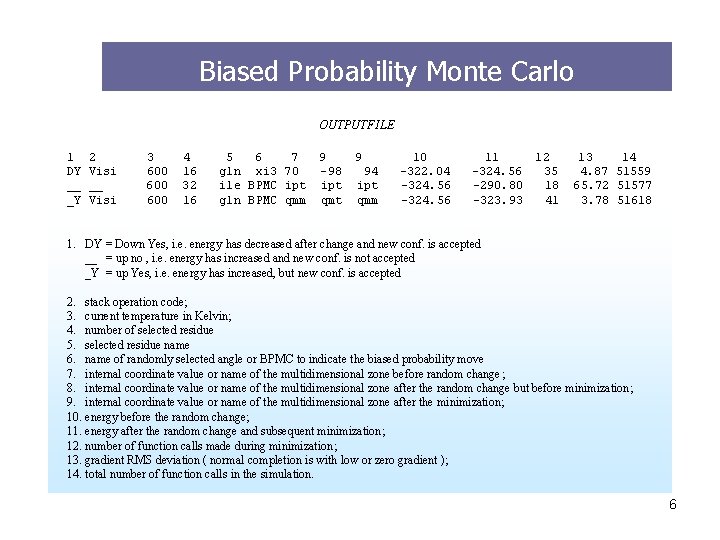 Biased Probability Monte Carlo

OUTPUTFILE

| 1 | 2 | 3 | 4 | 5 | 6 | 7 | 9 | 9 | 10 | 11 | 12 | 13 | 14 |
|---|---|---|---|---|---|---|---|---|---|---|---|---|---|
| DY | Visi | 600 | 16 | gln | xi3 | 70 | -98 | 94 | -322.04 | -324.56 | 35 | 4.87 | 51559 |
| __ | __ | 600 | 32 | ile | BPMC | ipt | ipt | ipt | -324.56 | -290.80 | 18 | 65.72 | 51577 |
| _Y | Visi | 600 | 16 | gln | BPMC | qmm | qmt | qmm | -324.56 | -323.93 | 41 | 3.78 | 51618 |

1. DY = Down Yes, i.e. energy has decreased after change and new conf. is accepted
__ = up no , i.e. energy has increased and new conf. is not accepted
_Y = up Yes, i.e. energy has increased, but new conf. is accepted

2. stack operation code;
3. current temperature in Kelvin;
4. number of selected residue
5. selected residue name
6. name of randomly selected angle or BPMC to indicate the biased probability move
7. internal coordinate value or name of the multidimensional zone before random change ;
8. internal coordinate value or name of the multidimensional zone after the random change but before minimization;
9. internal coordinate value or name of the multidimensional zone after the minimization;
10. energy before the random change;
11. energy after the random change and subsequent minimization;
12. number of function calls made during minimization;
13. gradient RMS deviation ( normal completion is with low or zero gradient );
14. total number of function calls in the simulation.

6